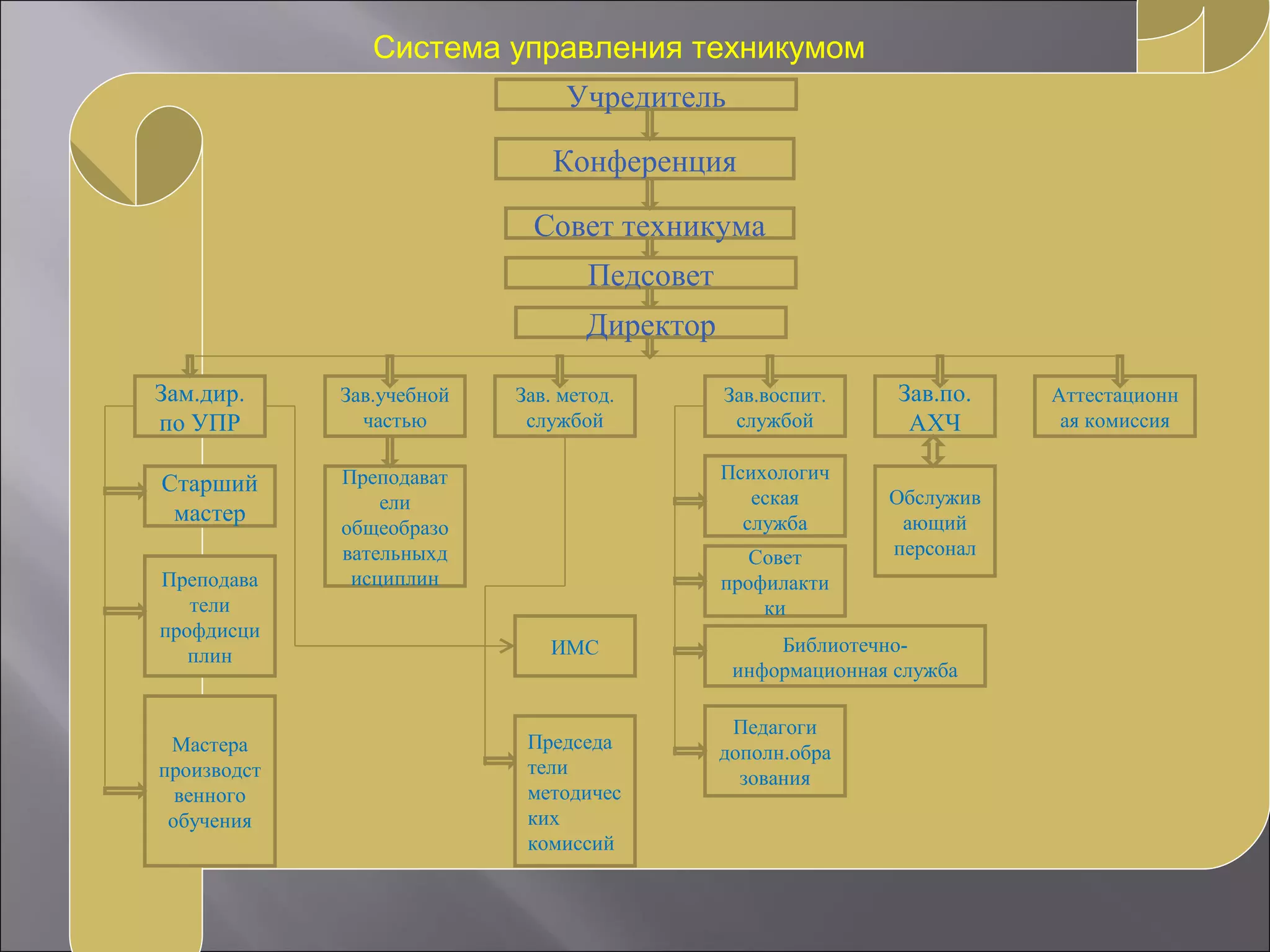 Система управления техникумом

Учредитель

Конференция

Совет техникума

Педсовет

Директор

Зам.дир. по УПР

Зав.учебной частью

Зав. метод. службой

Зав.воспит. службой

Зав.по. АХЧ

Аттестационная комиссия

Старший мастер

Преподаватели профдисциплин

Мастера производственного обучения

Преподаватели общеобразовательныхдисциплин

ИМС

Председатели методических комиссий

Психологическая служба

Совет профилактики

Библиотечно-информационная служба

Педагоги дополн.образования

Обслуживающий персонал